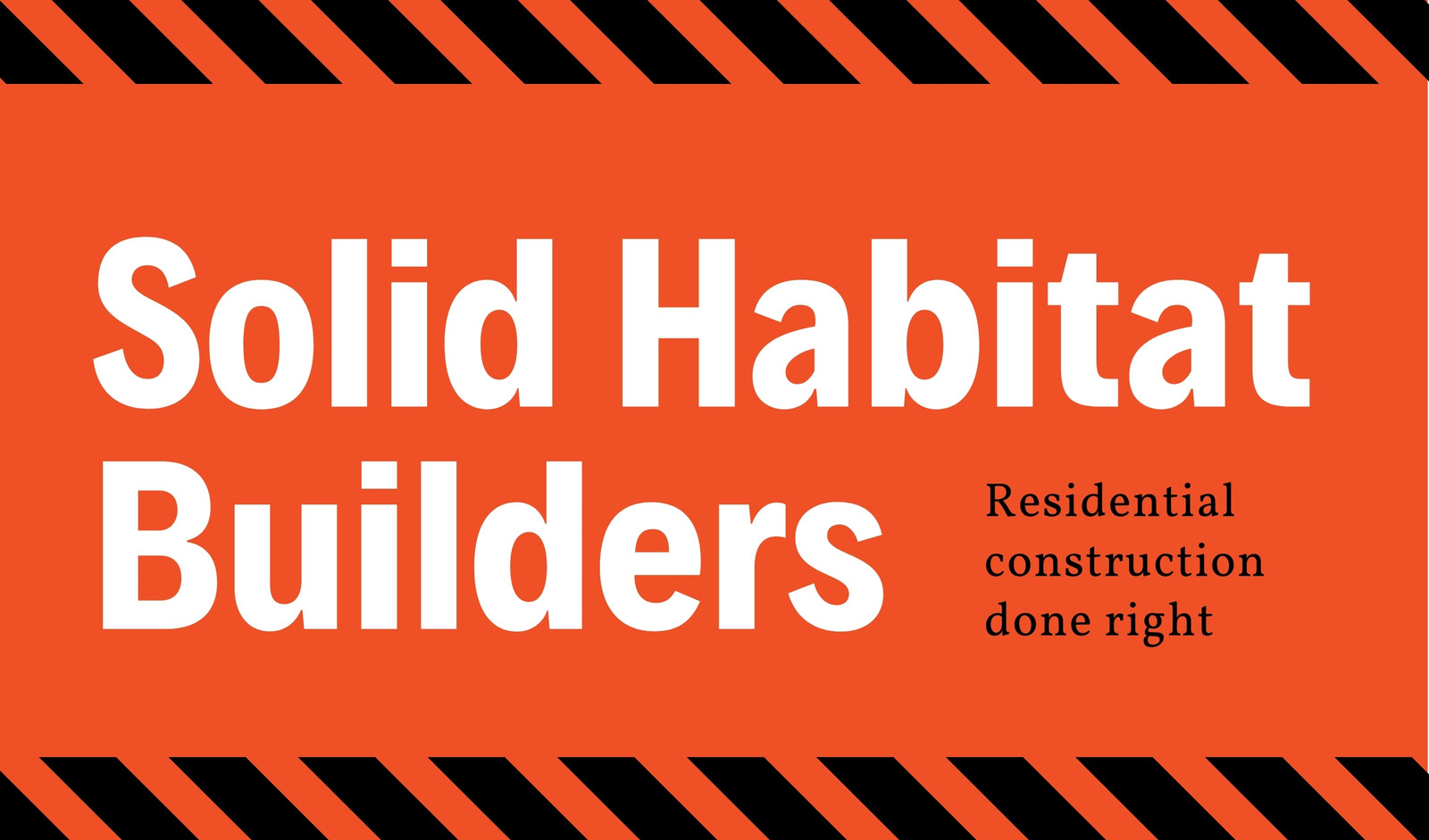 Solid Habitat Builders

Residential construction done right